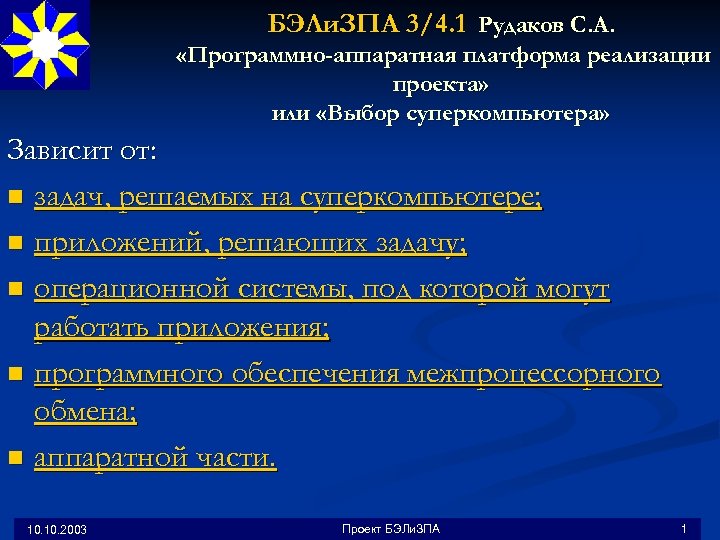 БЭЛиЗПА 3/4.1 Рудаков С.А.
«Программно-аппаратная платформа реализации проекта»
или «Выбор суперкомпьютера»

Зависит от:

- задач, решаемых на суперкомпьютере;
- приложений, решающих задачу;
- операционной системы, под которой могут работать приложения;
- программного обеспечения межпроцессорного обмена;
- аппаратной части.

10.10.2003 Проект БЭЛиЗПА 1